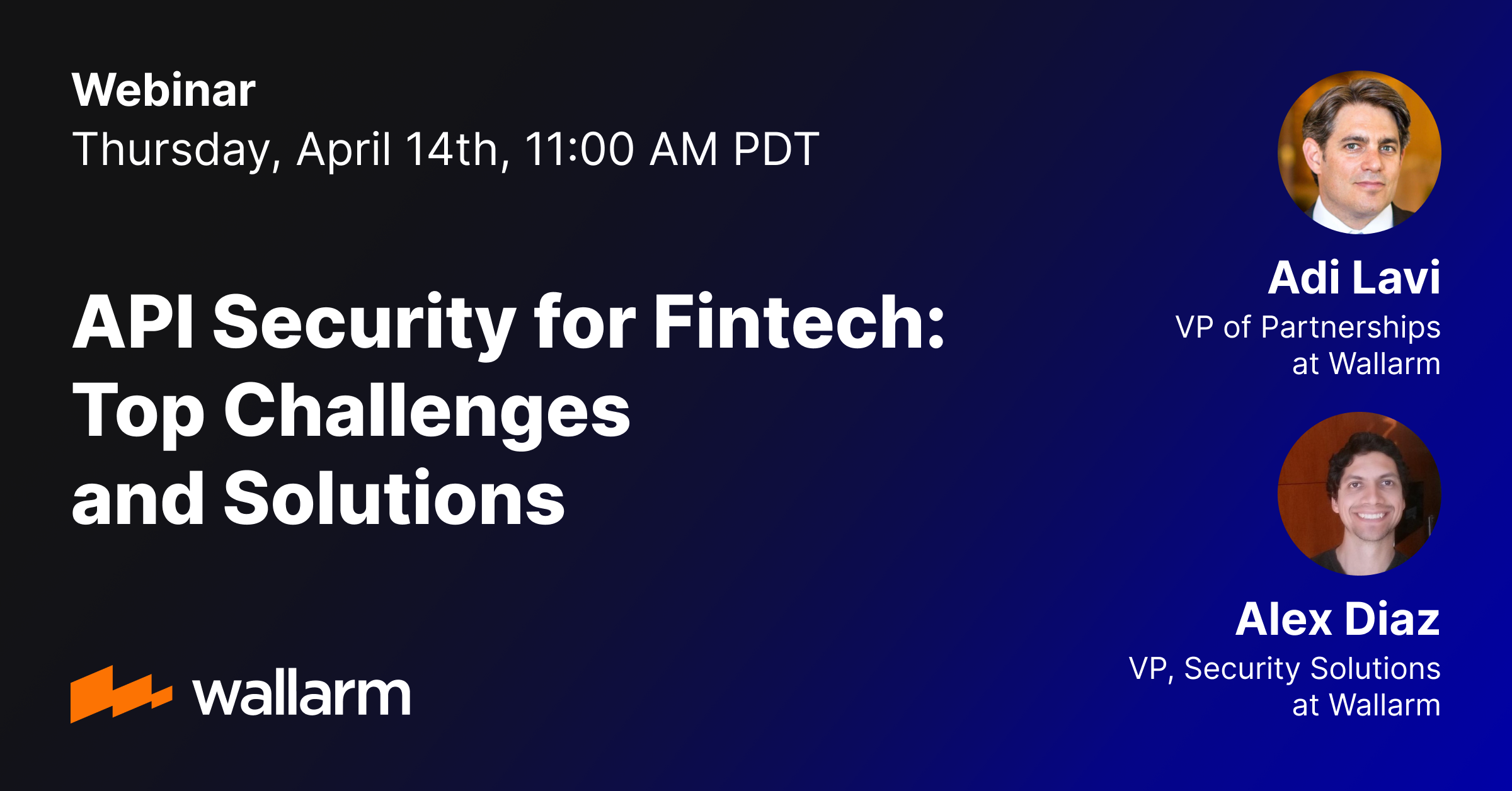 Webinar
Thursday, April 14th, 11:00 AM PDT

API Security for Fintech: Top Challenges and Solutions

wallarm

Adi Lavi
VP of Partnerships at Wallarm

Alex Diaz
VP, Security Solutions at Wallarm